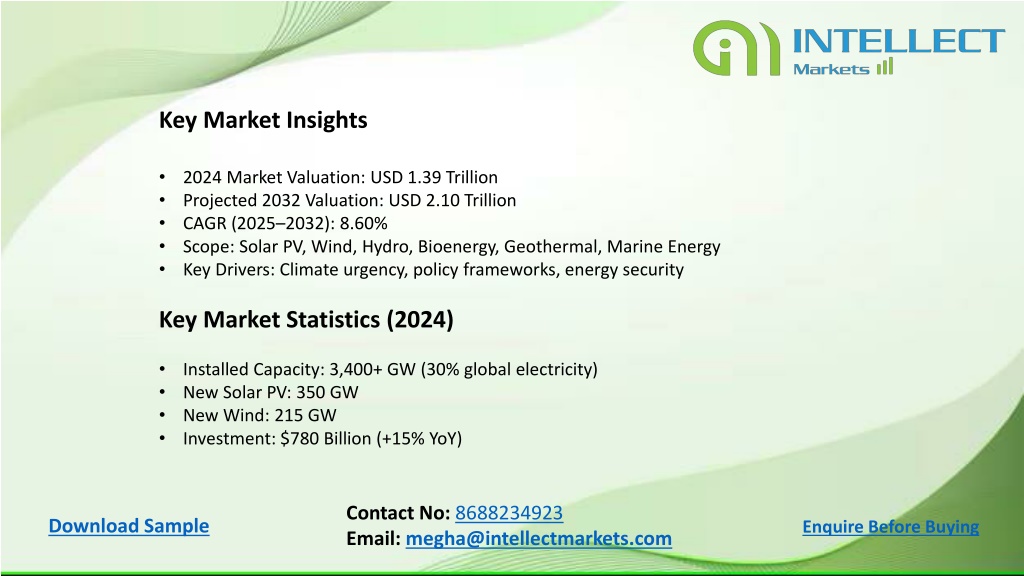 INTELLECT
Markets

Key Market Insights

• 2024 Market Valuation: USD 1.39 Trillion
• Projected 2032 Valuation: USD 2.10 Trillion
• CAGR (2025–2032): 8.60%
• Scope: Solar PV, Wind, Hydro, Bioenergy, Geothermal, Marine Energy
• Key Drivers: Climate urgency, policy frameworks, energy security

Key Market Statistics (2024)

• Installed Capacity: 3,400+ GW (30% global electricity)
• New Solar PV: 350 GW
• New Wind: 215 GW
• Investment: $780 Billion (+15% YoY)

Download Sample

Contact No: 8688234923
Email: megha@intellectmarkets.com

Enquire Before Buying